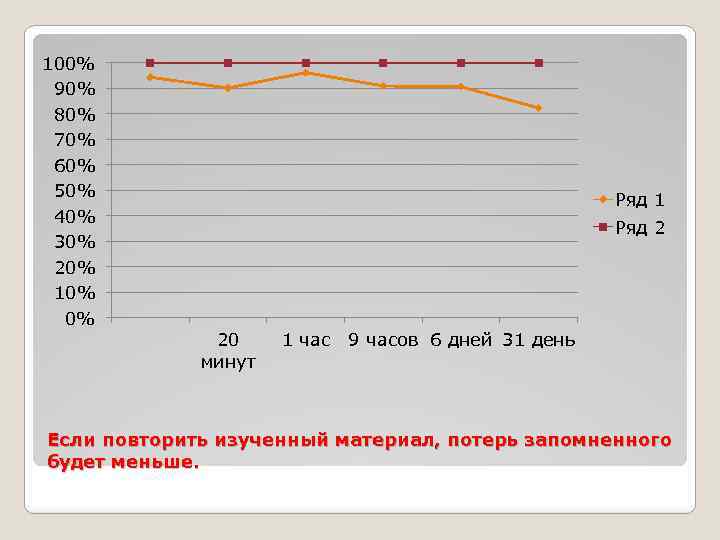 100%
90%
80%
70%
60%
50%
40%
30%
20%
10%
0%

20 минут
1 час
9 часов
6 дней
31 день

Ряд 1
Ряд 2

Если повторить изученный материал, потерь запомненного будет меньше.